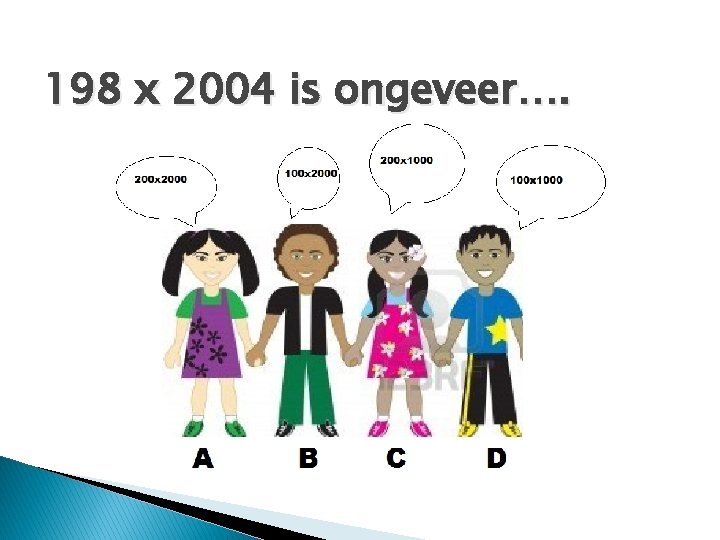 198 x 2004 is ongeveer….

200x2000

100x2000

200x1000

100x1000

A B C D